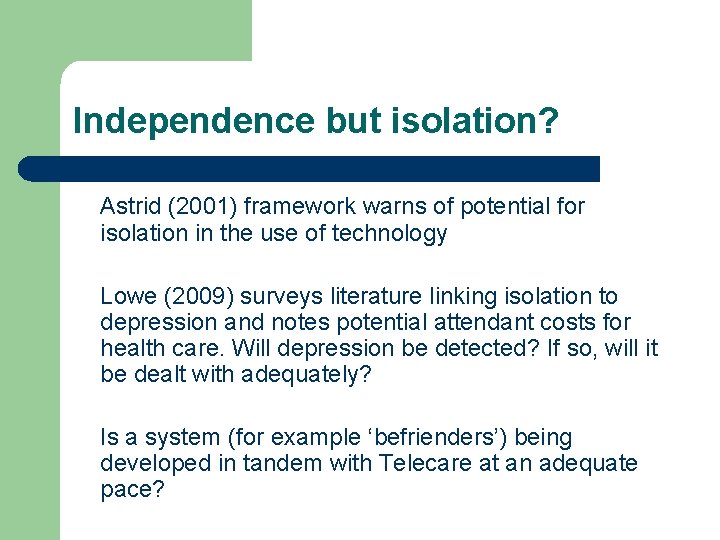 Independence but isolation?

Astrid (2001) framework warns of potential for isolation in the use of technology

Lowe (2009) surveys literature linking isolation to depression and notes potential attendant costs for health care. Will depression be detected? If so, will it be dealt with adequately?

Is a system (for example ‘befrienders’) being developed in tandem with Telecare at an adequate pace?